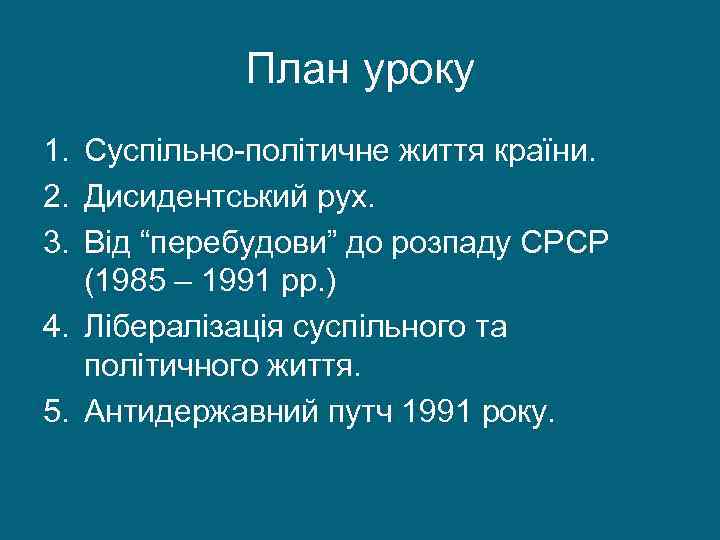 План уроку

1. Суспільно-політичне життя країни.
2. Дисидентський рух.
3. Від “перебудови” до розпаду СРСР (1985 – 1991 рр.)
4. Лібералізація суспільного та політичного життя.
5. Антидержавний путч 1991 року.